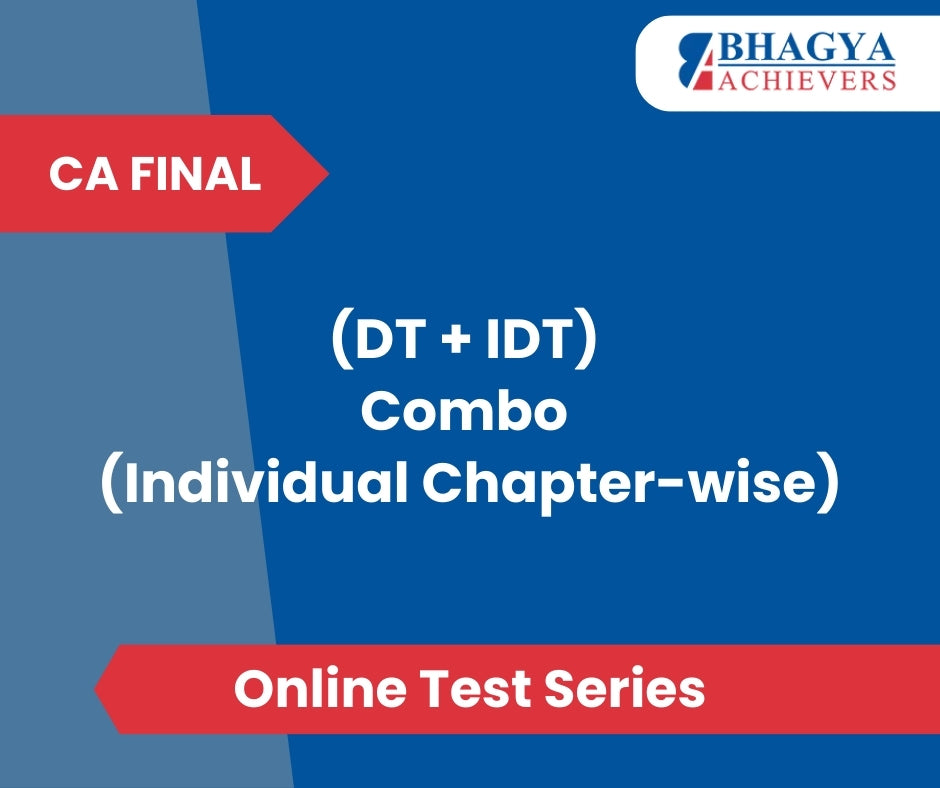 BHAGYA ACHIEVERS

CA FINAL

(DT + IDT)
Combo
(Individual Chapter-wise)

Online Test Series